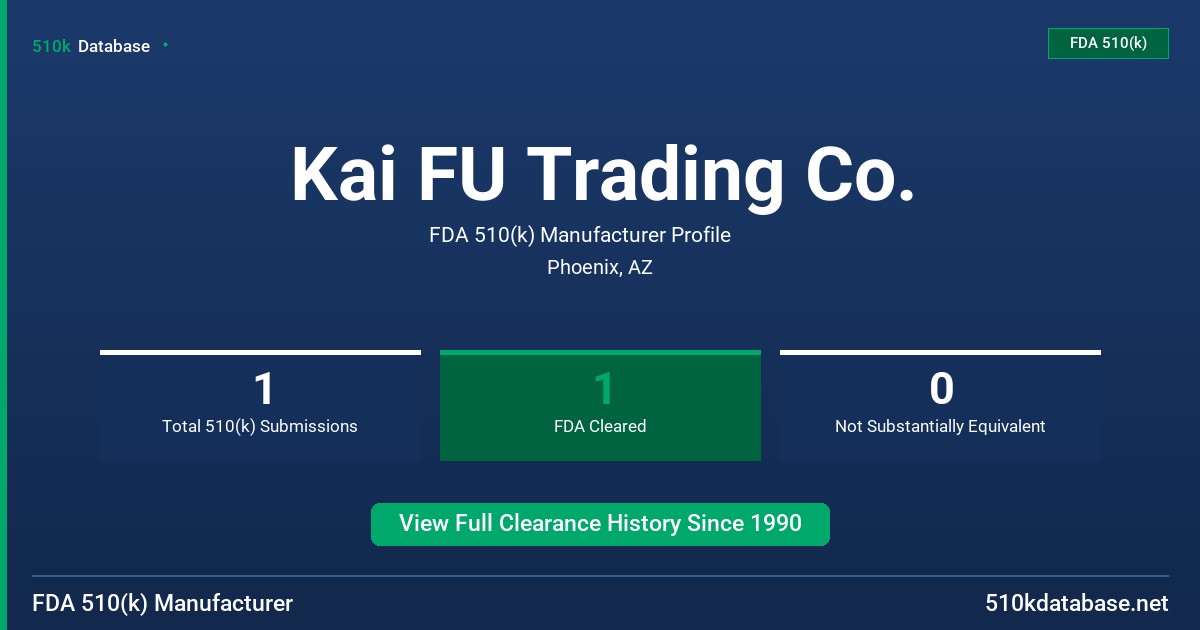 510k Database

FDA 510(k)

Kai FU Trading Co.

FDA 510(k) Manufacturer Profile

Phoenix, AZ

1
Total 510(k) Submissions

1
FDA Cleared

0
Not Substantially Equivalent

View Full Clearance History Since 1990

FDA 510(k) Manufacturer

510kdatabase.net